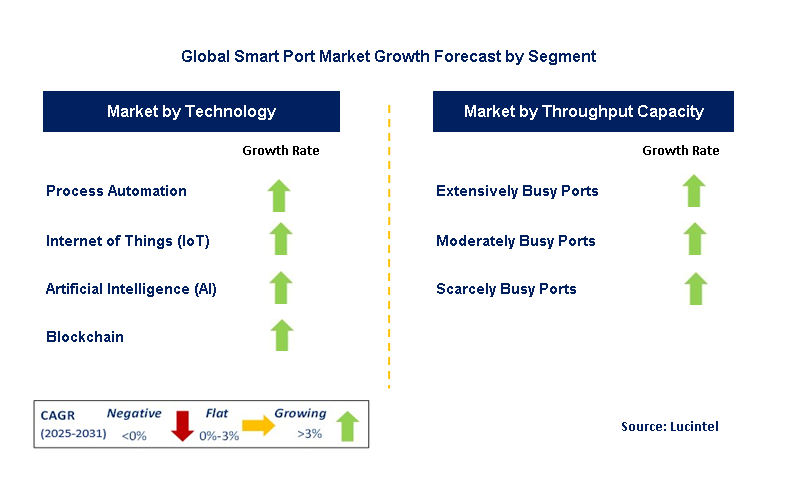 Global Smart Port Market Growth Forecast by Segment

Market by Technology

Growth Rate

Process Automation

Internet of Things (IoT)

Artificial Intelligence (AI)

Blockchain

Market by Throughput Capacity

Growth Rate

Extensively Busy Ports

Moderately Busy Ports

Scarcely Busy Ports

CAGR (2025-2031) Negative <0% Flat 0%-3% Growing >3%

Source: Lucintel